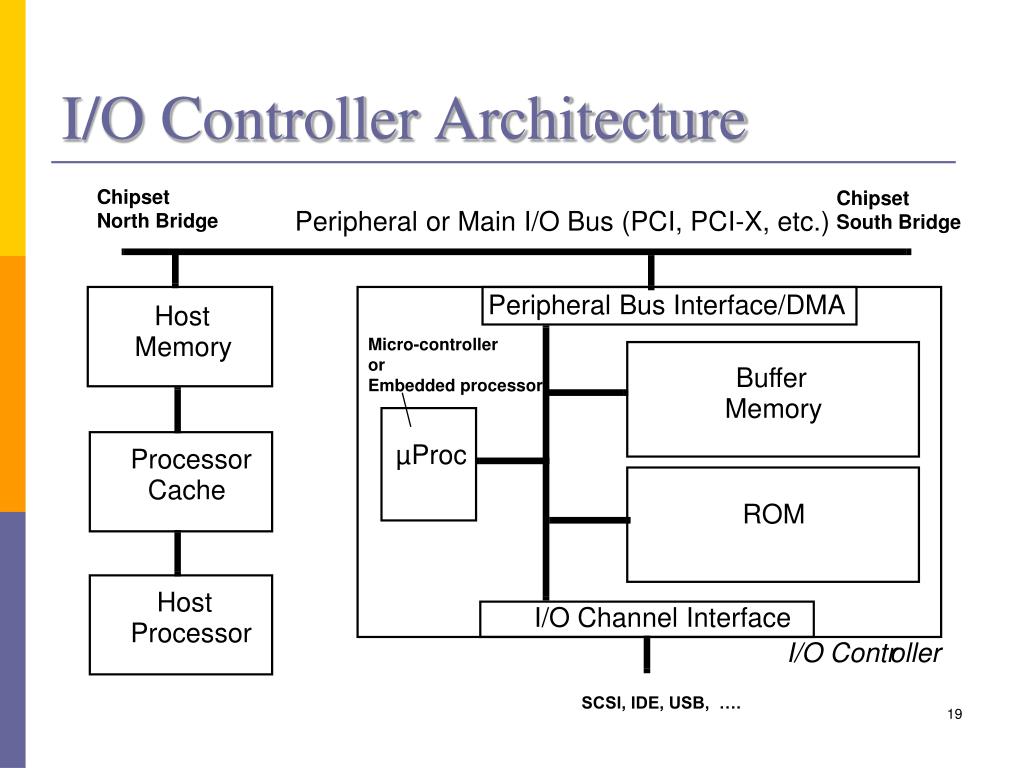 I/O Controller Architecture

Chipset
North Bridge

Peripheral or Main I/O Bus (PCI, PCI-X, etc.)

Chipset
South Bridge

Host
Memory

Processor
Cache

Host
Processor

Peripheral Bus Interface/DMA

Micro-controller
or
Embedded processor

μProc

Buffer
Memory

ROM

I/O Channel Interface

I/O Controller

SCSI, IDE, USB, ….

19